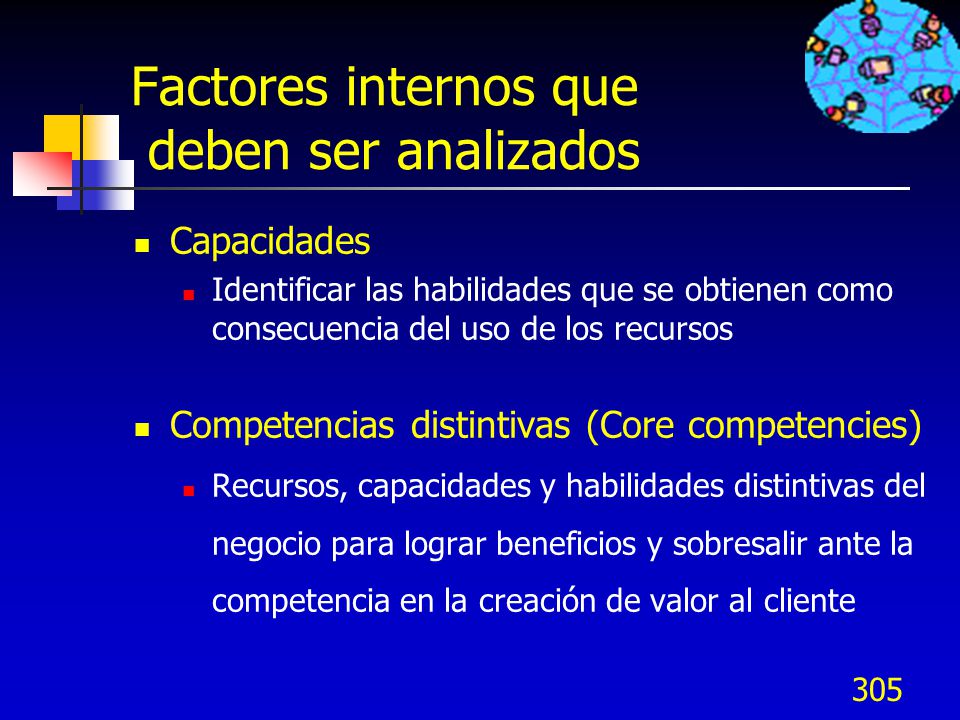 Factores internos que deben ser analizados

Capacidades

Identificar las habilidades que se obtienen como consecuencia del uso de los recursos

Competencias distintivas (Core competencies)

Recursos, capacidades y habilidades distintivas del negocio para lograr beneficios y sobresalir ante la competencia en la creación de valor al cliente

305